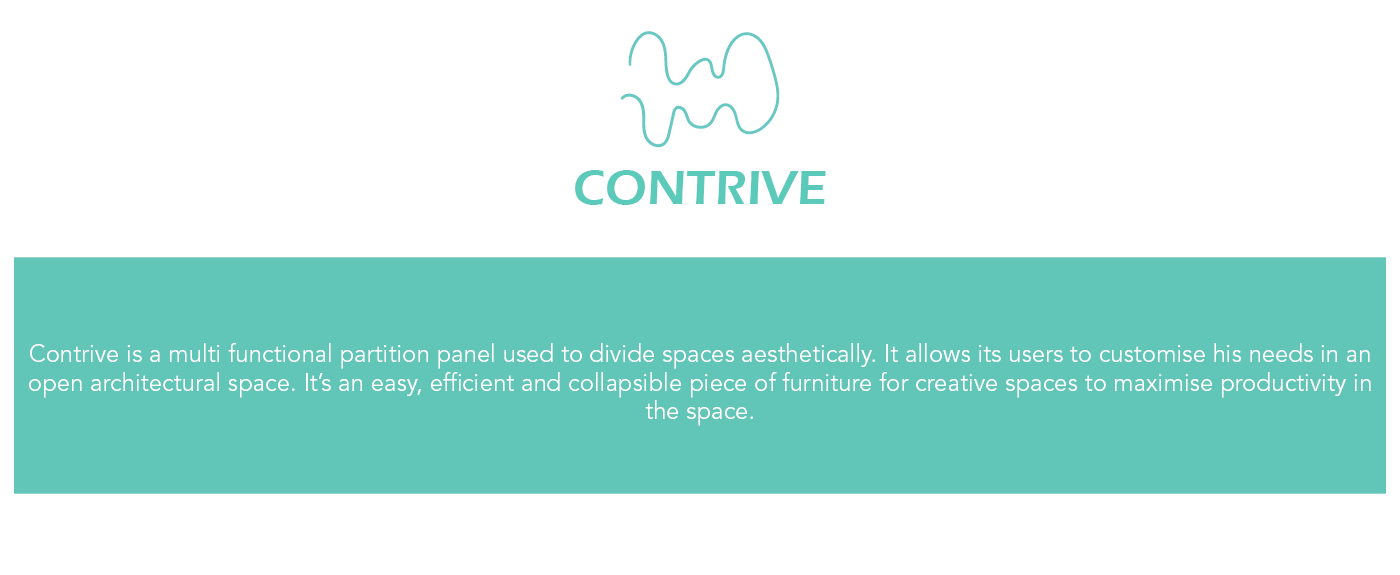 CONTRIVE

Contrive is a multi functional partition panel used to divide spaces aesthetically. It allows its users to customise his needs in an open architectural space. It's an easy, efficient and collapsible piece of furniture for creative spaces to maximise productivity in the space.